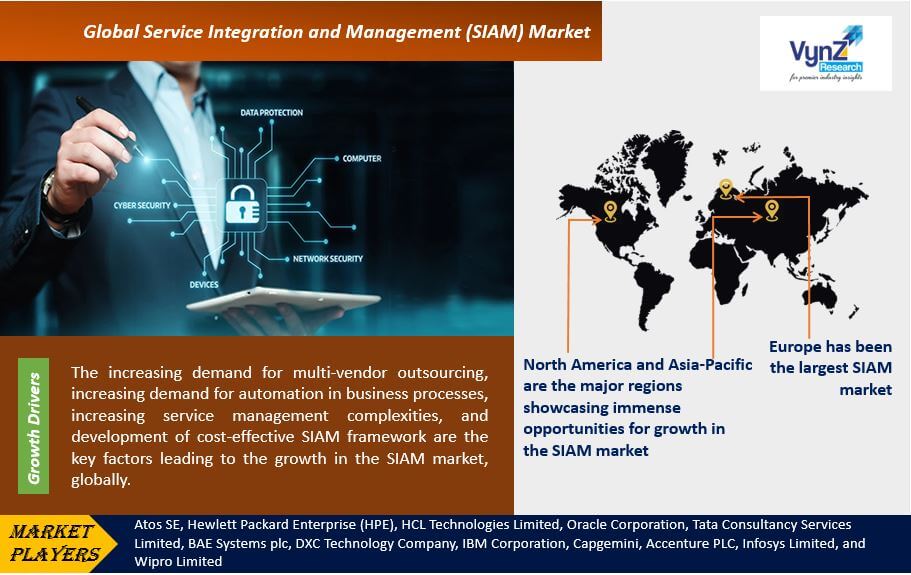 Global Service Integration and Management (SIAM) Market

VynZ Research
for premier industry insights

DATA PROTECTION
COMPUTER
CYBER SECURITY
NETWORK SECURITY
DEVICES

Growth Drivers

The increasing demand for multi-vendor outsourcing, increasing demand for automation in business processes, increasing service management complexities, and development of cost-effective SIAM framework are the key factors leading to the growth in the SIAM market, globally.

North America and Asia-Pacific are the major regions showcasing immense opportunities for growth in the SIAM market

Europe has been the largest SIAM market

MARKET PLAYERS

Atos SE, Hewlett Packard Enterprise (HPE), HCL Technologies Limited, Oracle Corporation, Tata Consultancy Services Limited, BAE Systems plc, DXC Technology Company, IBM Corporation, Capgemini, Accenture PLC, Infosys Limited, and Wipro Limited